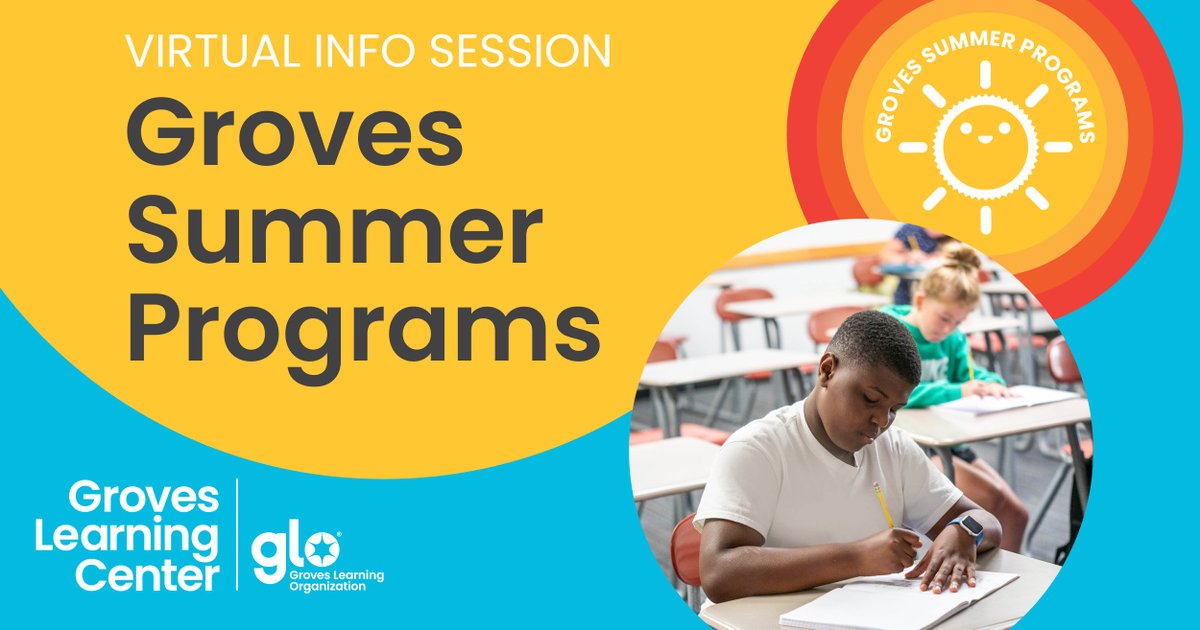 VIRTUAL INFO SESSION

Groves Summer Programs

GROVES SUMMER PROGRAMS

Groves Learning Center

glo
Groves Learning Organization